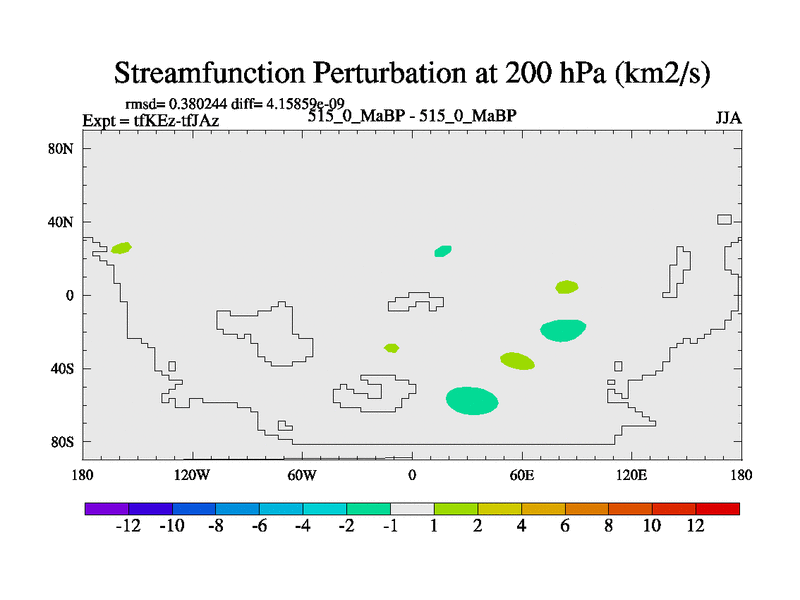 Streamfunction Perturbation at 200 hPa (km2/s)

rmsd= 0.380244 diff= 4.15859e-09
Expt = tfKEz-tfJAz
515_0_MaBP - 515_0_MaBP
JJA

80N
40N
0
40S
80S

180 120W 60W 0 60E 120E 180

-12 -10 -8 -6 -4 -2 -1 1 2 4 6 8 10 12